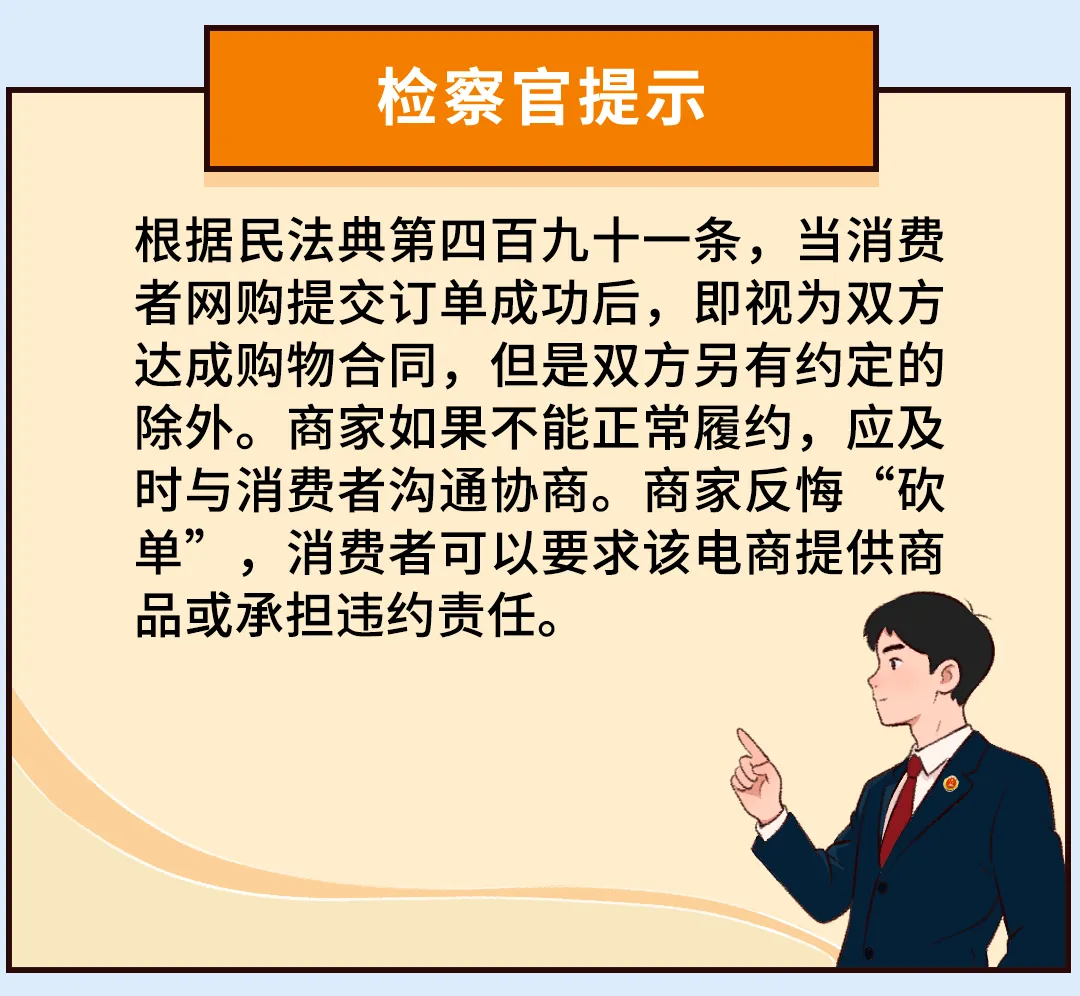 检察官提示

根据民法典第四百九十一条，当消费者网购提交订单成功后，即视为双方达成购物合同，但是双方另有约定的除外。商家如果不能正常履约，应及时与消费者沟通协商。商家反悔“砍单”，消费者可以要求该电商提供商品或承担违约责任。